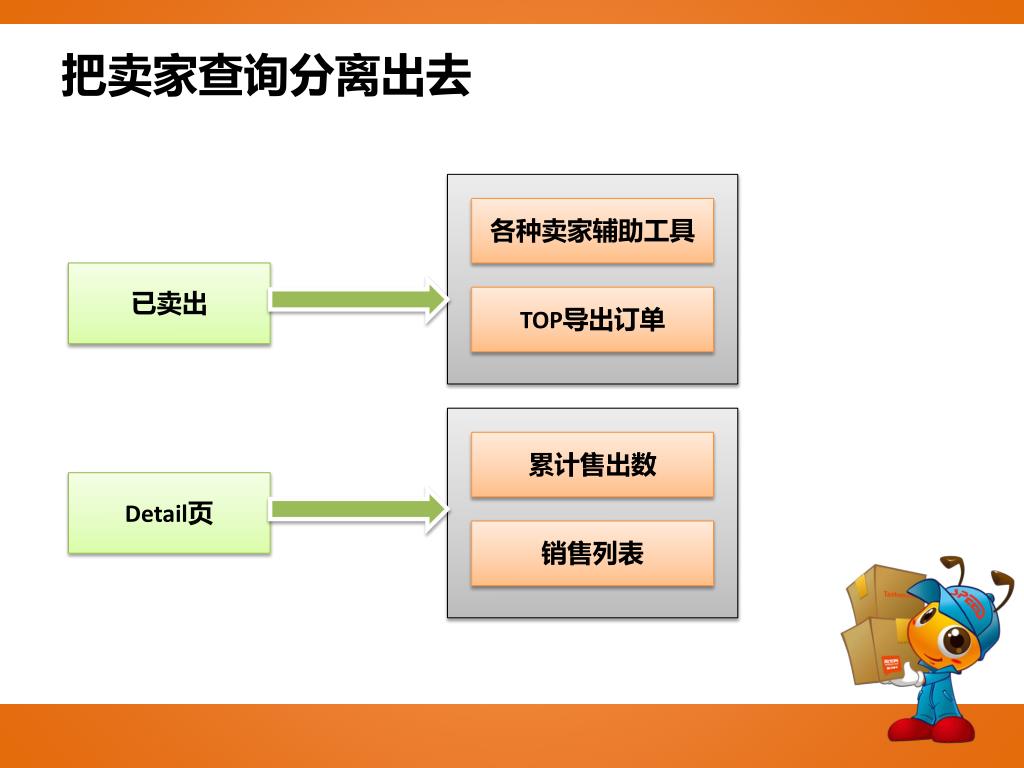 把卖家查询分离出去

已卖出

各种卖家辅助工具

TOP导出订单

Detail页

累计售出数

销售列表